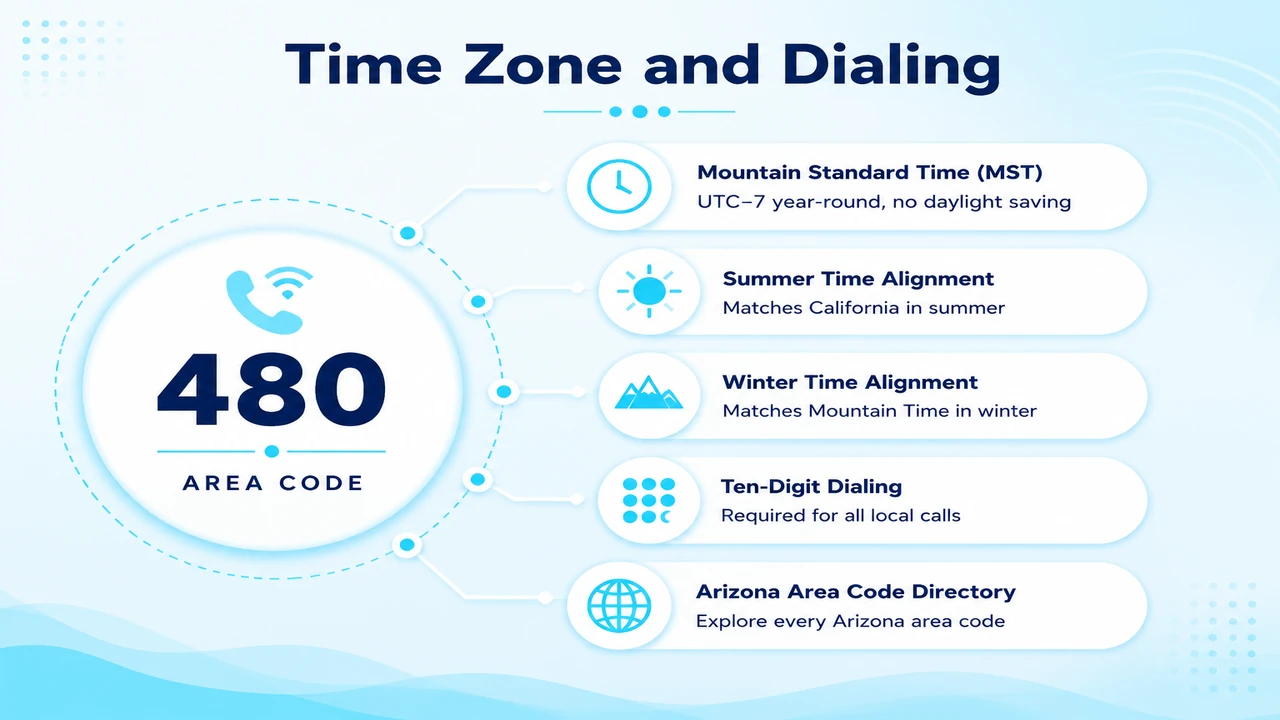 Time Zone and Dialing

480

AREA CODE

Mountain Standard Time (MST)
UTC−7 year-round, no daylight saving

Summer Time Alignment
Matches California in summer

Winter Time Alignment
Matches Mountain Time in winter

Ten-Digit Dialing
Required for all local calls

Arizona Area Code Directory
Explore every Arizona area code